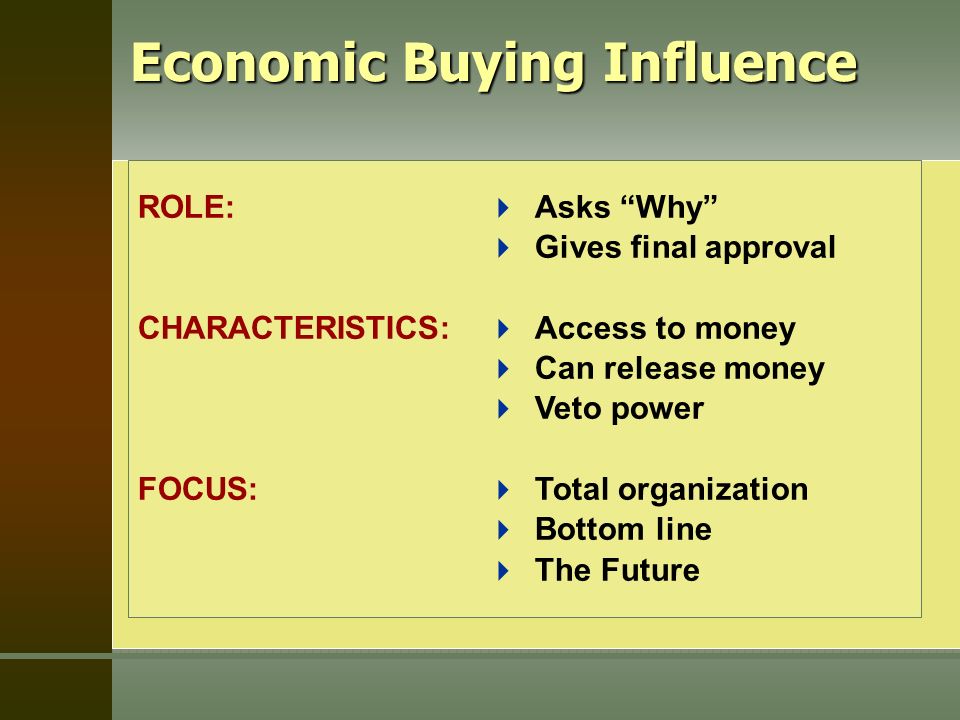 Economic Buying Influence

ROLE:
Asks “Why”
Gives final approval

CHARACTERISTICS:
Access to money
Can release money
Veto power

FOCUS:
Total organization
Bottom line
The Future